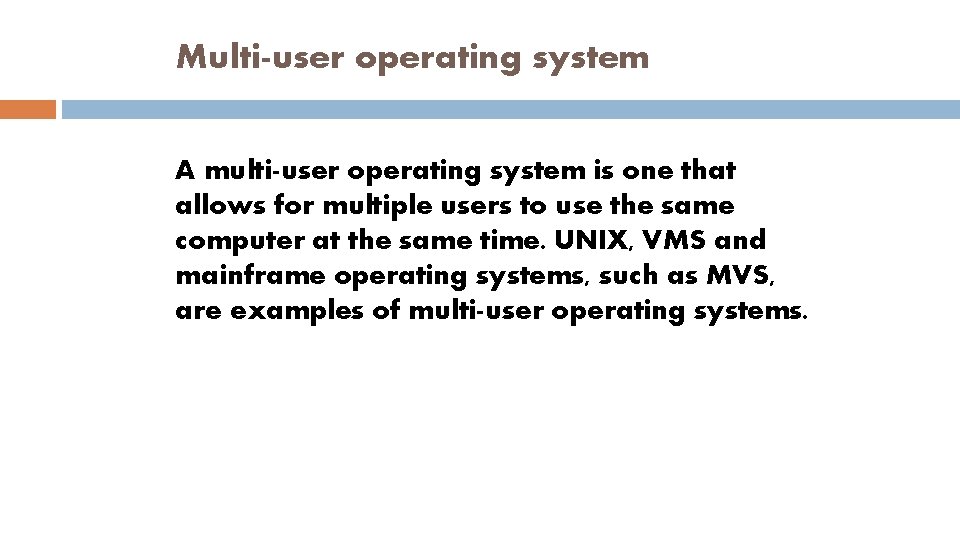 Multi-user operating system

A multi-user operating system is one that allows for multiple users to use the same computer at the same time. UNIX, VMS and mainframe operating systems, such as MVS, are examples of multi-user operating systems.